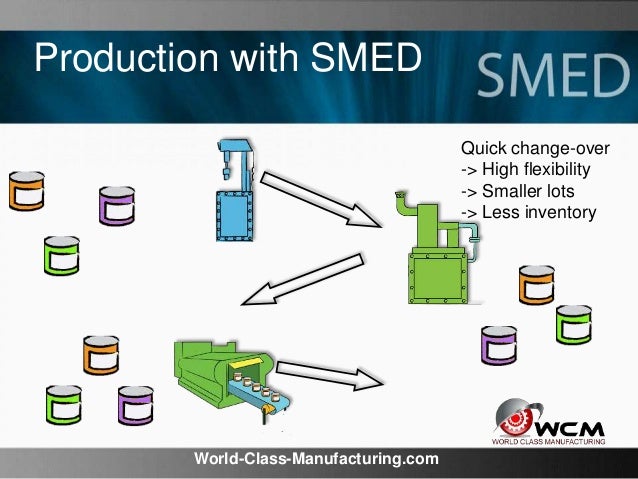 Production with SMED

SMED

Quick change-over
-> High flexibility
-> Smaller lots
-> Less inventory

WCM
WORLD CLASS MANUFACTURING

World-Class-Manufacturing.com